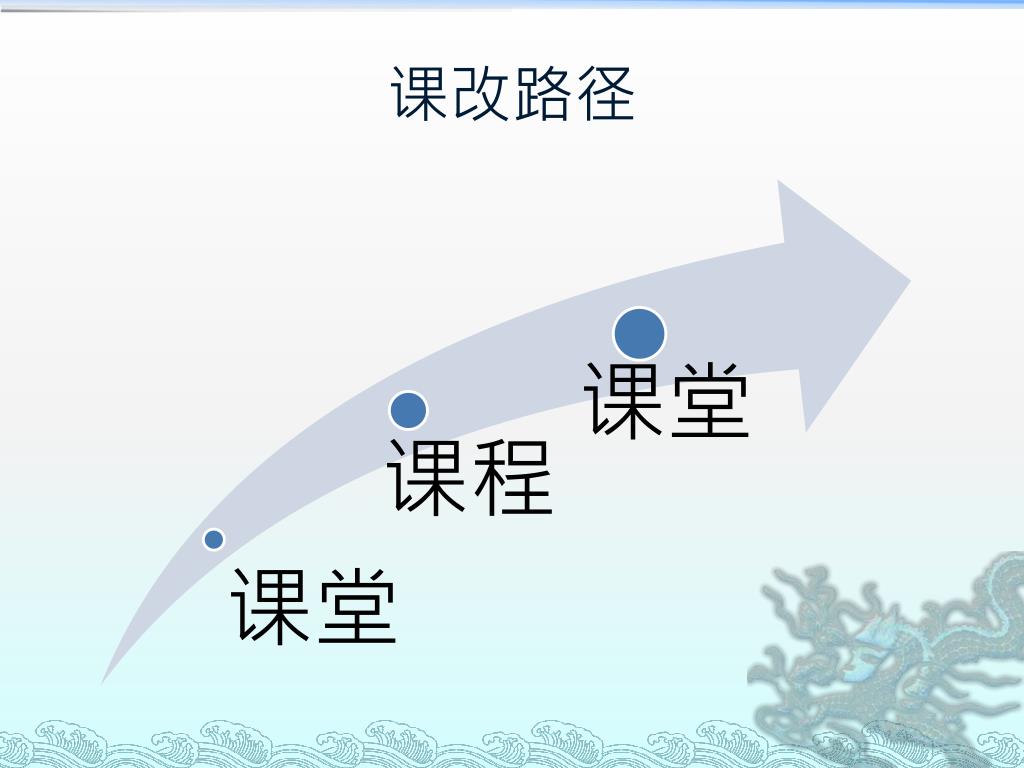 课改路径

课堂

课程

课堂